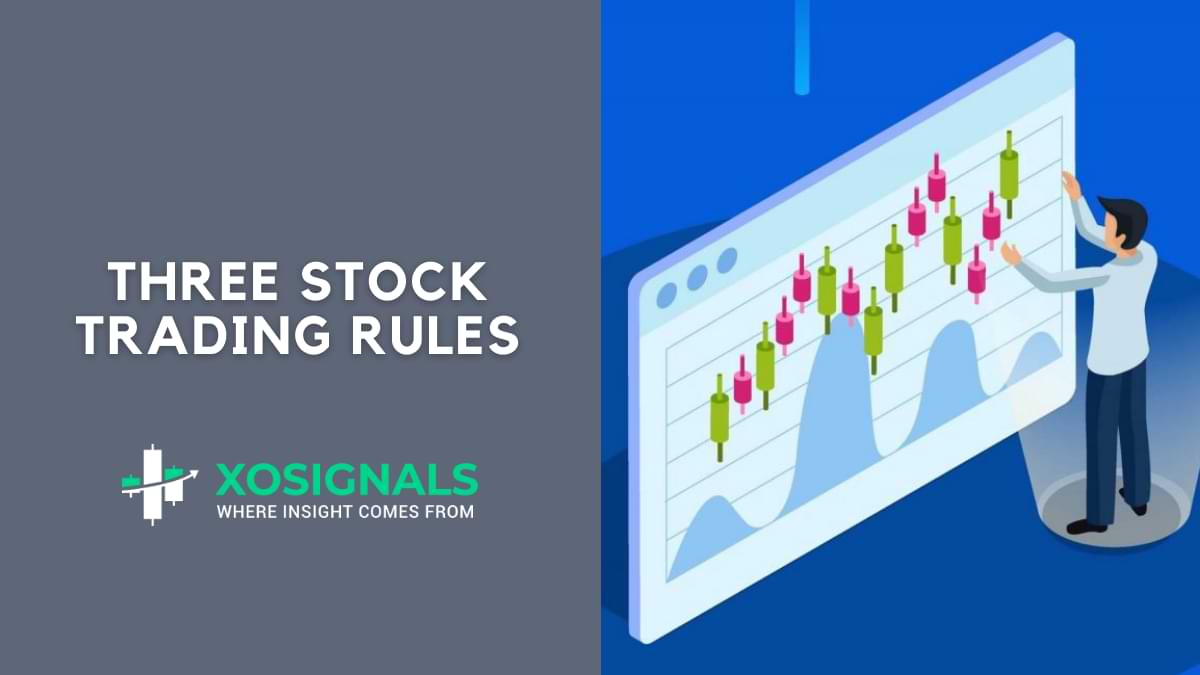 THREE STOCK TRADING RULES

XOSIGNALS
WHERE INSIGHT COMES FROM